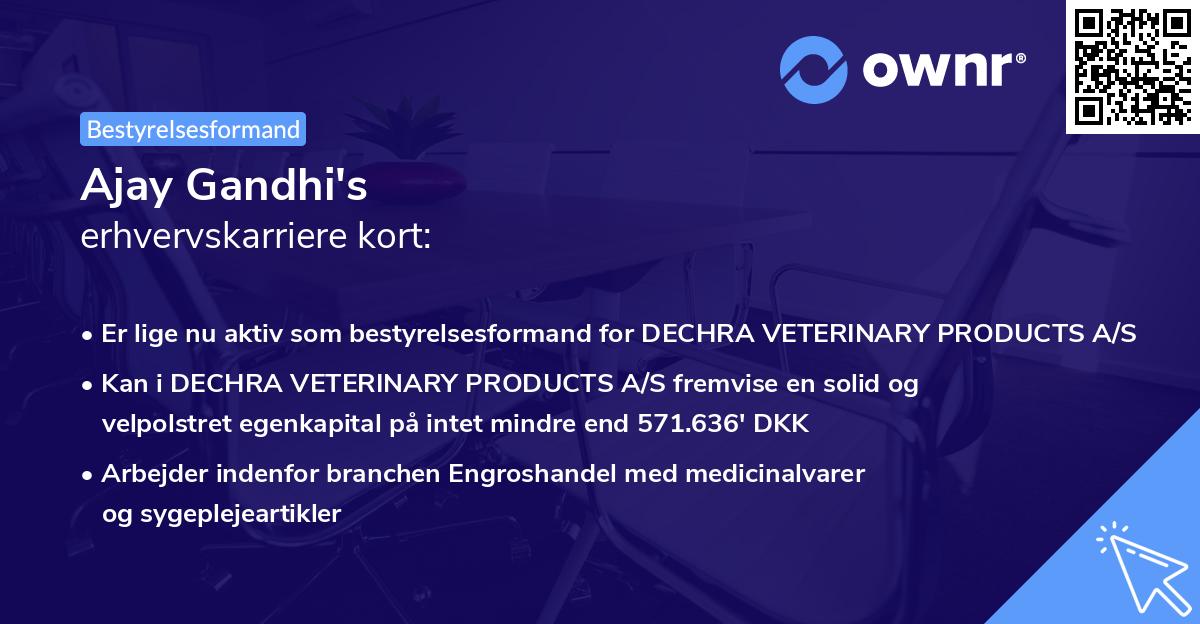 ownr®

Bestyrelsesformand

Ajay Gandhi's
erhvervskarriere kort:

• Er lige nu aktiv som bestyrelsesformand for DECHRA VETERINARY PRODUCTS A/S
• Kan i DECHRA VETERINARY PRODUCTS A/S fremvise en solid og velpolstret egenkapital på intet mindre end 571.636' DKK
• Arbejder indenfor branchen Engroshandel med medicinalvarer og sygeplejeartikler